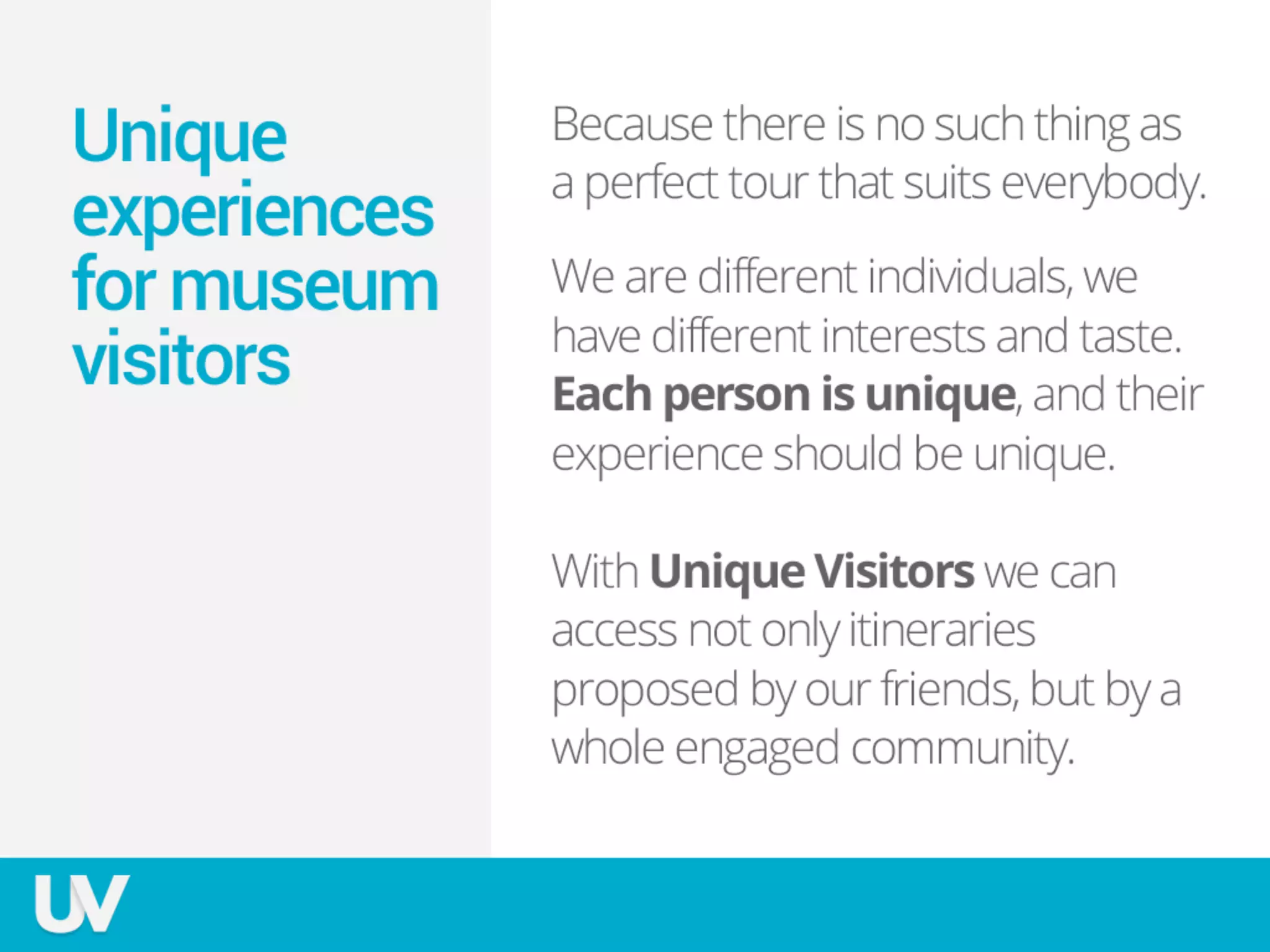 Unique experiences for museum visitors

Because there is no such thing as a perfect tour that suits everybody.

We are different individuals, we have different interests and taste. Each person is unique, and their experience should be unique.

With Unique Visitors we can access not only itineraries proposed by our friends, but by a whole engaged community.

UV